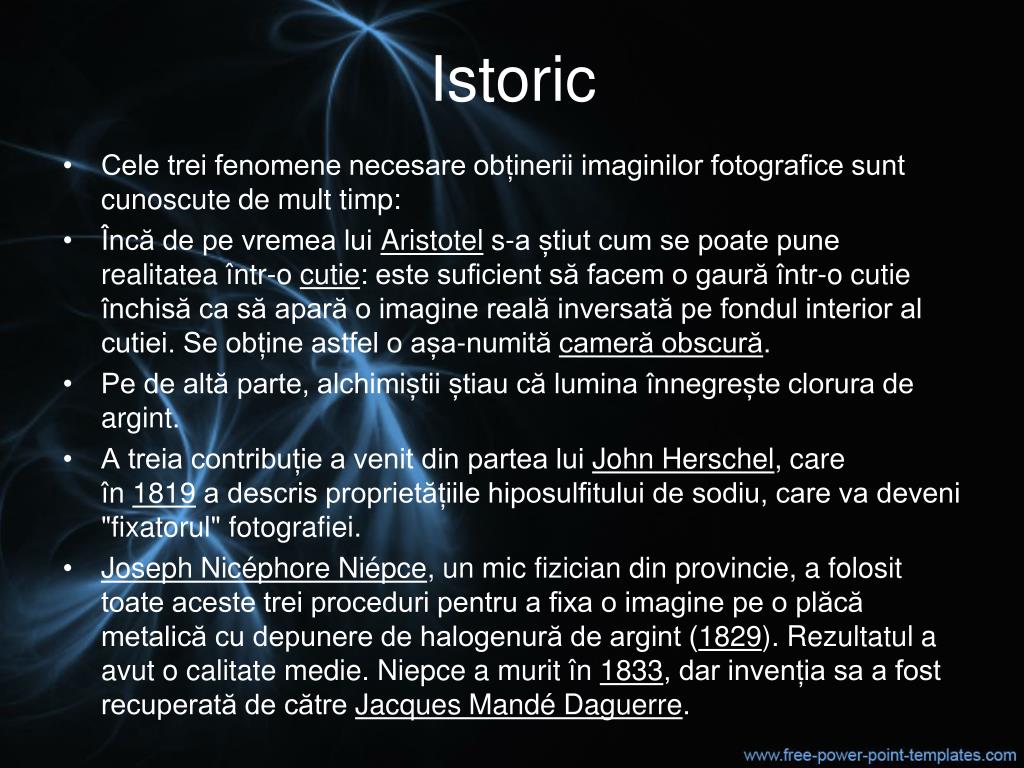 Istoric

• Cele trei fenomene necesare obținerii imaginilor fotografice sunt cunoscute de mult timp:
• Încă de pe vremea lui Aristotel s-a știut cum se poate pune realitatea într-o cutie: este suficient să facem o gaură într-o cutie închisă ca să apară o imagine reală inversată pe fondul interior al cutiei. Se obține astfel o așa-numită cameră obscură.
• Pe de altă parte, alchimiștii știau că lumina înnegrește clorura de argint.
• A treia contribuție a venit din partea lui John Herschel, care în 1819 a descris proprietățiile hiposulfitului de sodiu, care va deveni "fixatorul" fotografiei.
• Joseph Nicéphore Niépce, un mic fizician din provincie, a folosit toate aceste trei proceduri pentru a fixa o imagine pe o plăcă metalică cu depunere de halogenură de argint (1829). Rezultatul a avut o calitate medie. Niepce a murit în 1833, dar invenția sa a fost recuperată de către Jacques Mandé Daguerre.

www.free-power-point-templates.com